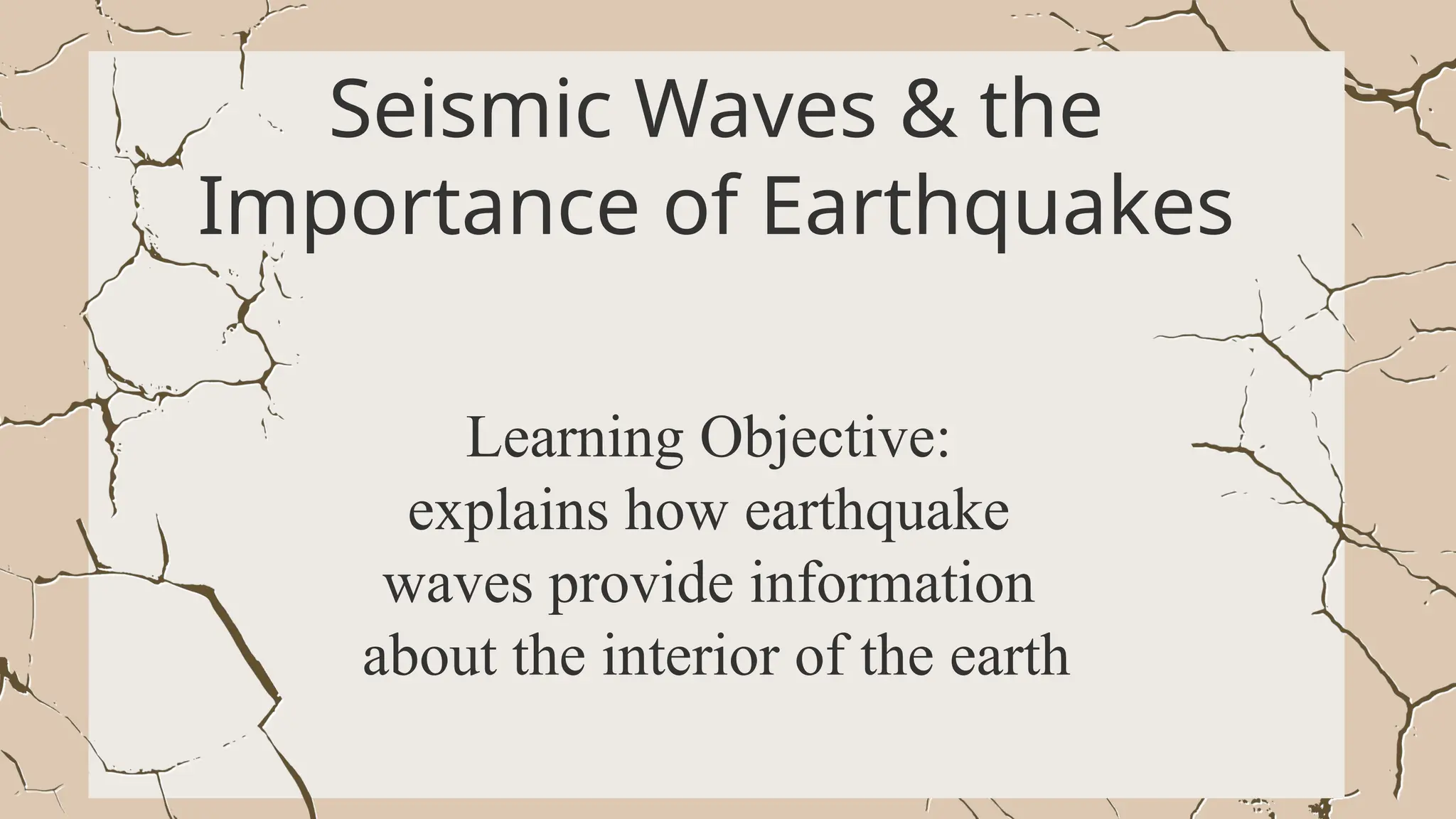 Seismic Waves & the Importance of Earthquakes

Learning Objective:
explains how earthquake waves provide information about the interior of the earth